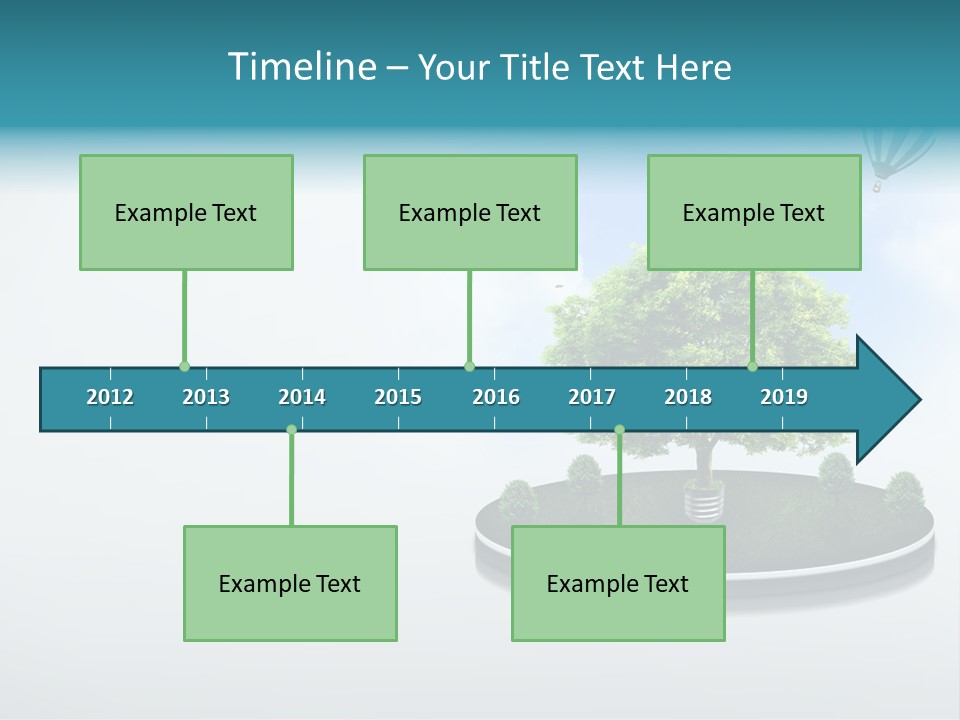 Timeline – Your Title Text Here

Example Text

Example Text

Example Text

2012 2013 2014 2015 2016 2017 2018 2019

Example Text

Example Text